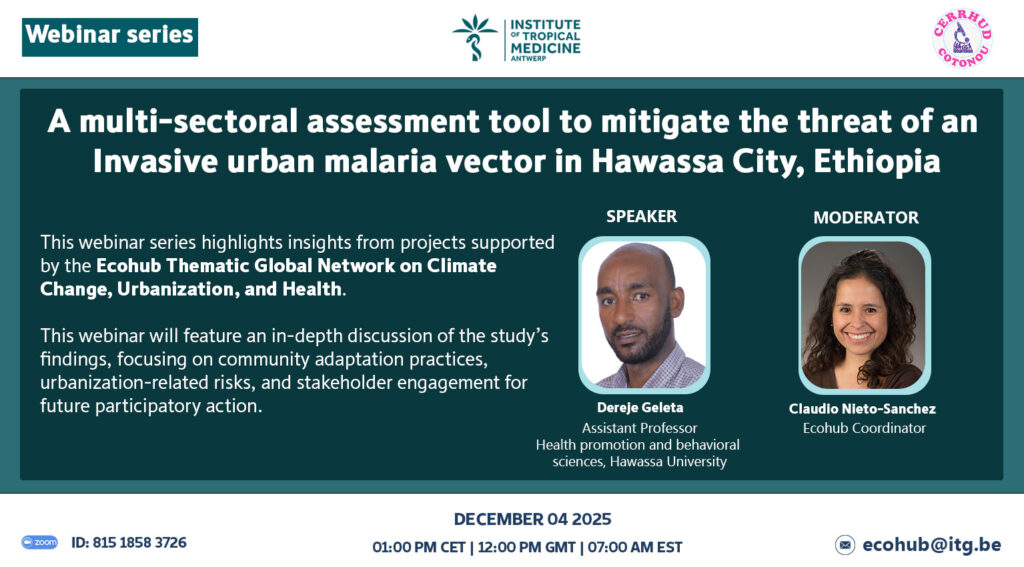 Webinar series

INSTITUTE OF TROPICAL MEDICINE ANTWERP

CERRHUD COTONOU

A multi-sectoral assessment tool to mitigate the threat of an Invasive urban malaria vector in Hawassa City, Ethiopia

This webinar series highlights insights from projects supported by the Ecohub Thematic Global Network on Climate Change, Urbanization, and Health.

This webinar will feature an in-depth discussion of the study's findings, focusing on community adaptation practices, urbanization-related risks, and stakeholder engagement for future participatory action.

SPEAKER

Dereje Geleta
Assistant Professor
Health promotion and behavioral sciences, Hawassa University

MODERATOR

Claudio Nieto-Sanchez
Ecohub Coordinator

zoom ID: 815 1858 3726

DECEMBER 04 2025
01:00 PM CET | 12:00 PM GMT | 07:00 AM EST

ecohub@itg.be